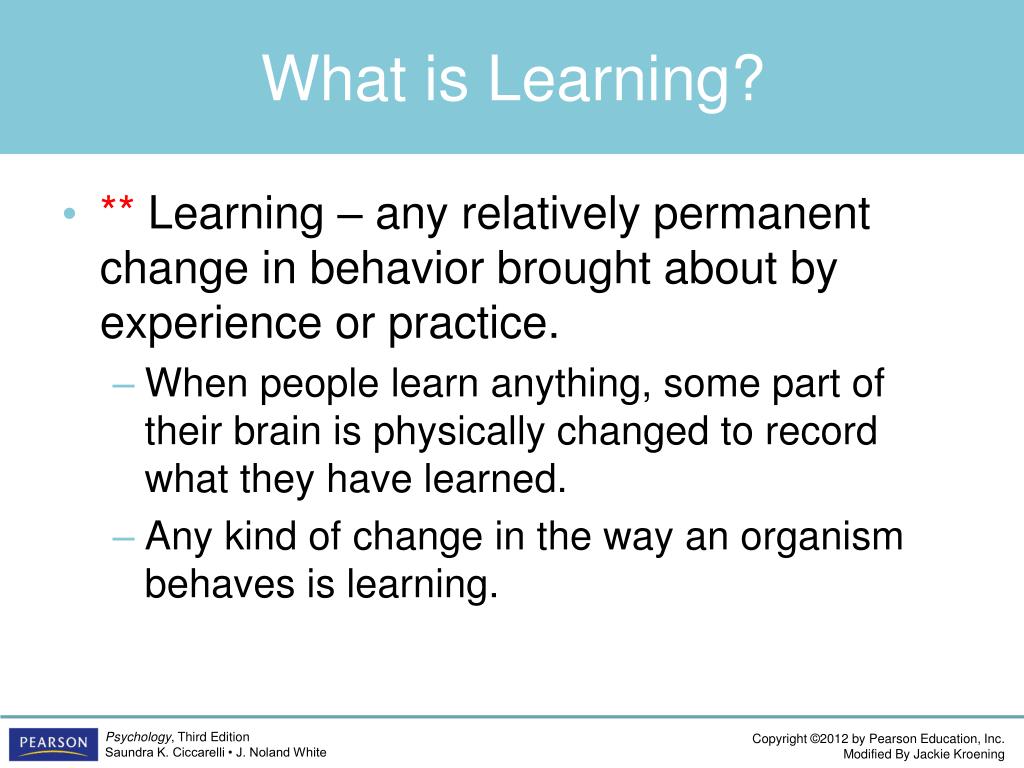 What is Learning?

• ** Learning – any relatively permanent change in behavior brought about by experience or practice.

– When people learn anything, some part of their brain is physically changed to record what they have learned.

– Any kind of change in the way an organism behaves is learning.

PEARSON

Psychology, Third Edition
Saundra K. Ciccarelli • J. Noland White

Copyright ©2012 by Pearson Education, Inc.
Modified By Jackie Kroening